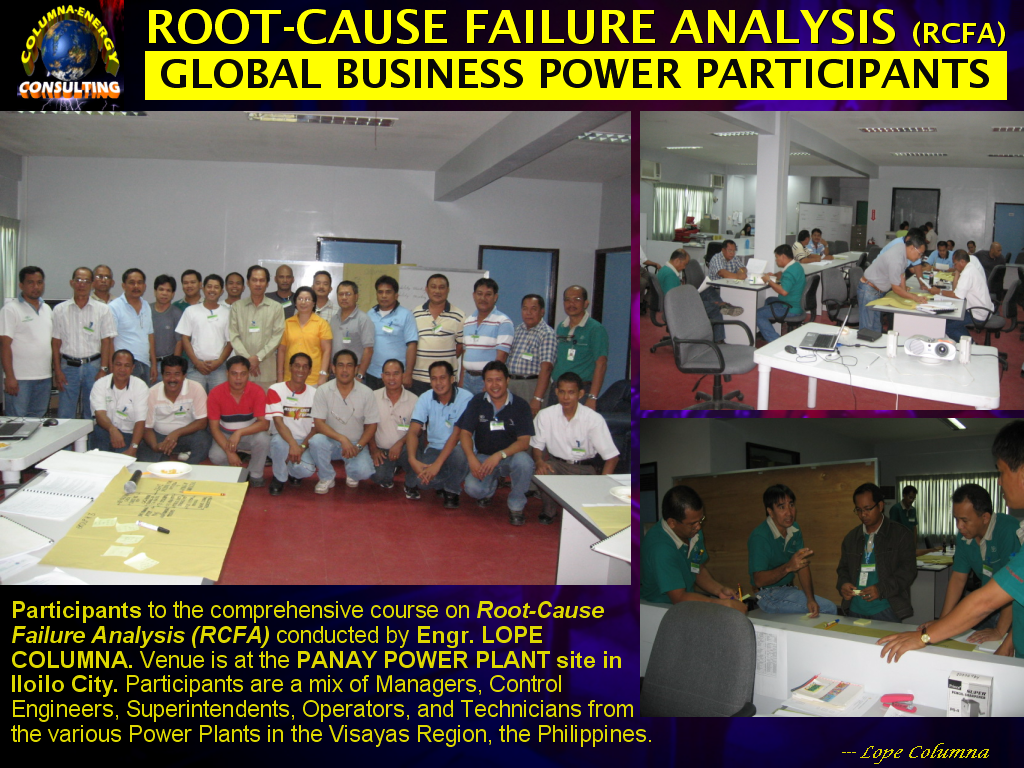 COLUMNA-ENERGY CONSULTING

ROOT-CAUSE FAILURE ANALYSIS (RCFA)
GLOBAL BUSINESS POWER PARTICIPANTS

Participants to the comprehensive course on Root-Cause Failure Analysis (RCFA) conducted by Engr. LOPE COLUMNA. Venue is at the PANAY POWER PLANT site in Iloilo City. Participants are a mix of Managers, Control Engineers, Superintendents, Operators, and Technicians from the various Power Plants in the Visayas Region, the Philippines.

--- Lope Columna